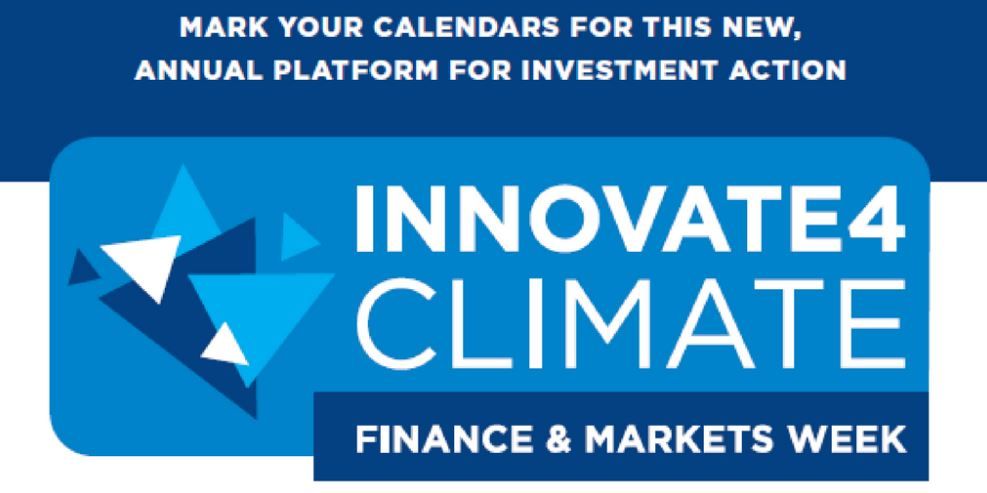 MARK YOUR CALENDARS FOR THIS NEW, ANNUAL PLATFORM FOR INVESTMENT ACTION

INNOVATE4
CLIMATE

FINANCE & MARKETS WEEK